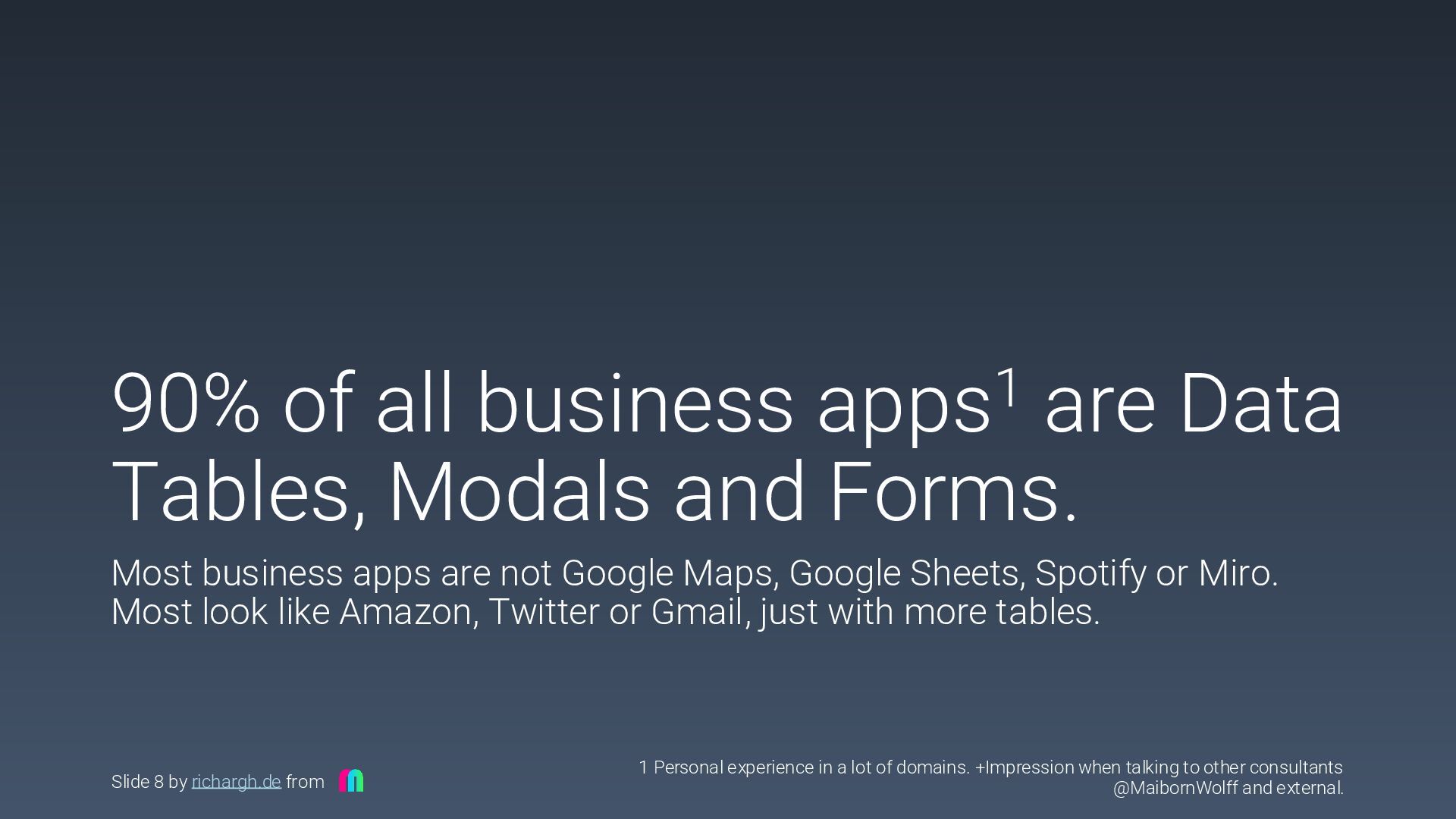 90% of all business apps$^1$ are Data Tables, Modals and Forms.

Most business apps are not Google Maps, Google Sheets, Spotify or Miro. Most look like Amazon, Twitter or Gmail, just with more tables.

Slide 8 by richargh.de from

1 Personal experience in a lot of domains. +Impression when talking to other consultants @MaibornWolff and external.